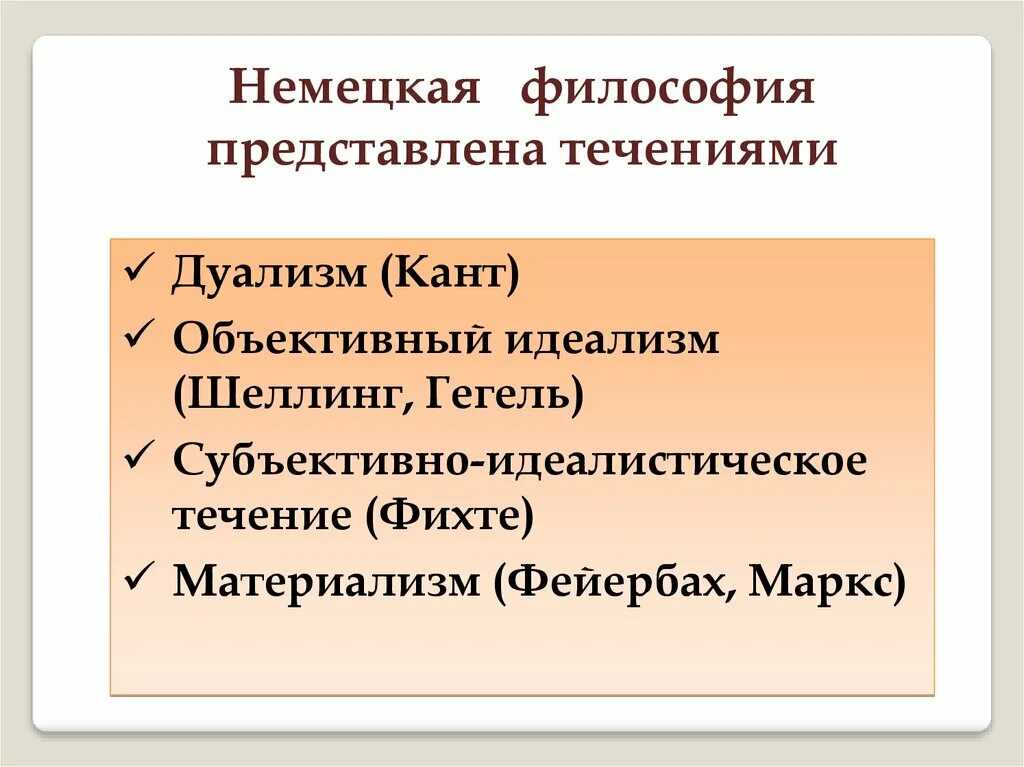 Немецкая философия представлена течениями

✓ Дуализм (Кант)
✓ Объективный идеализм (Шеллинг, Гегель)
✓ Субъективно-идеалистическое течение (Фихте)
✓ Материализм (Фейербах, Маркс)